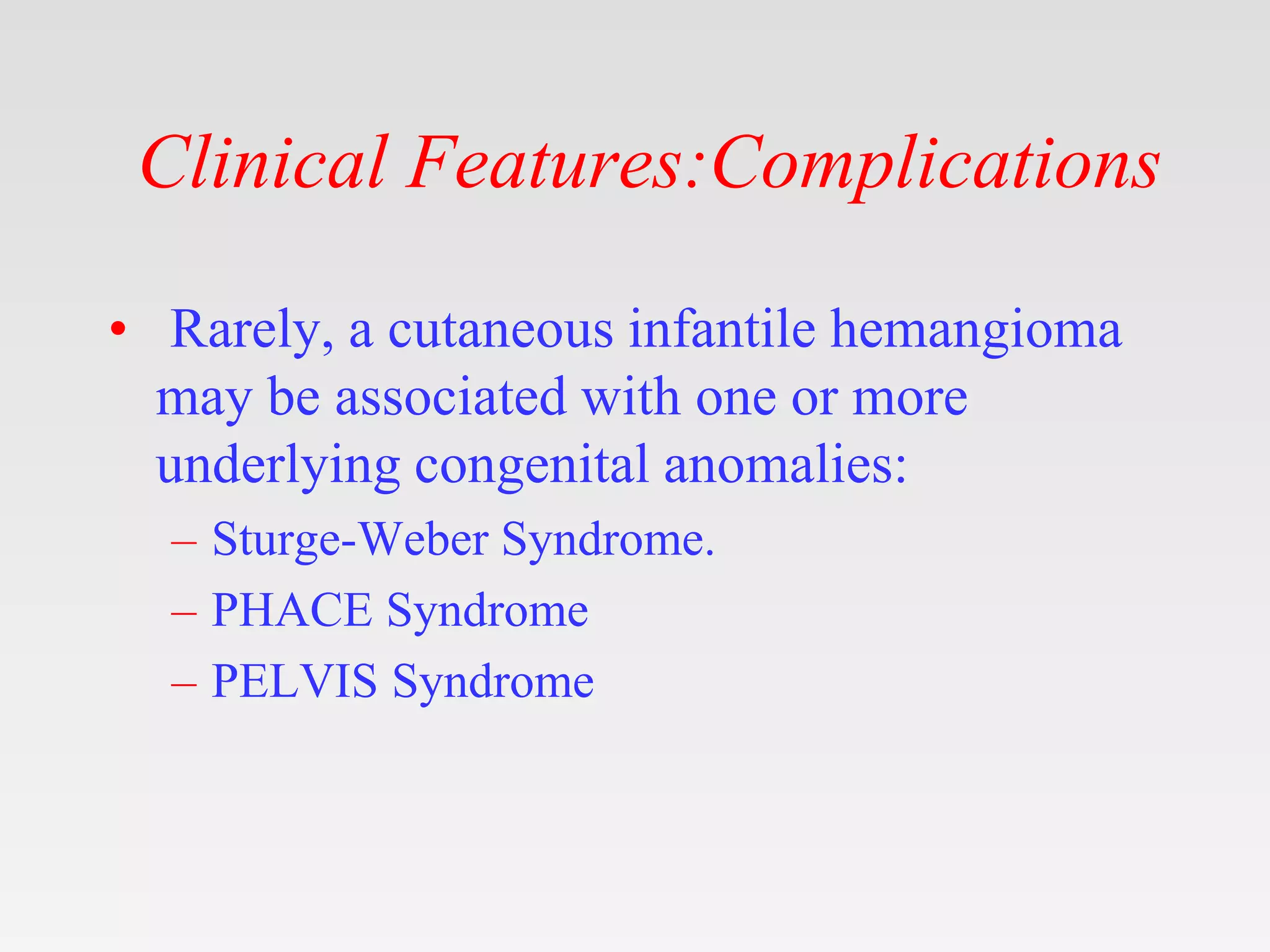 Clinical Features:Complications

• Rarely, a cutaneous infantile hemangioma may be associated with one or more underlying congenital anomalies:

– Sturge-Weber Syndrome.
– PHACE Syndrome
– PELVIS Syndrome